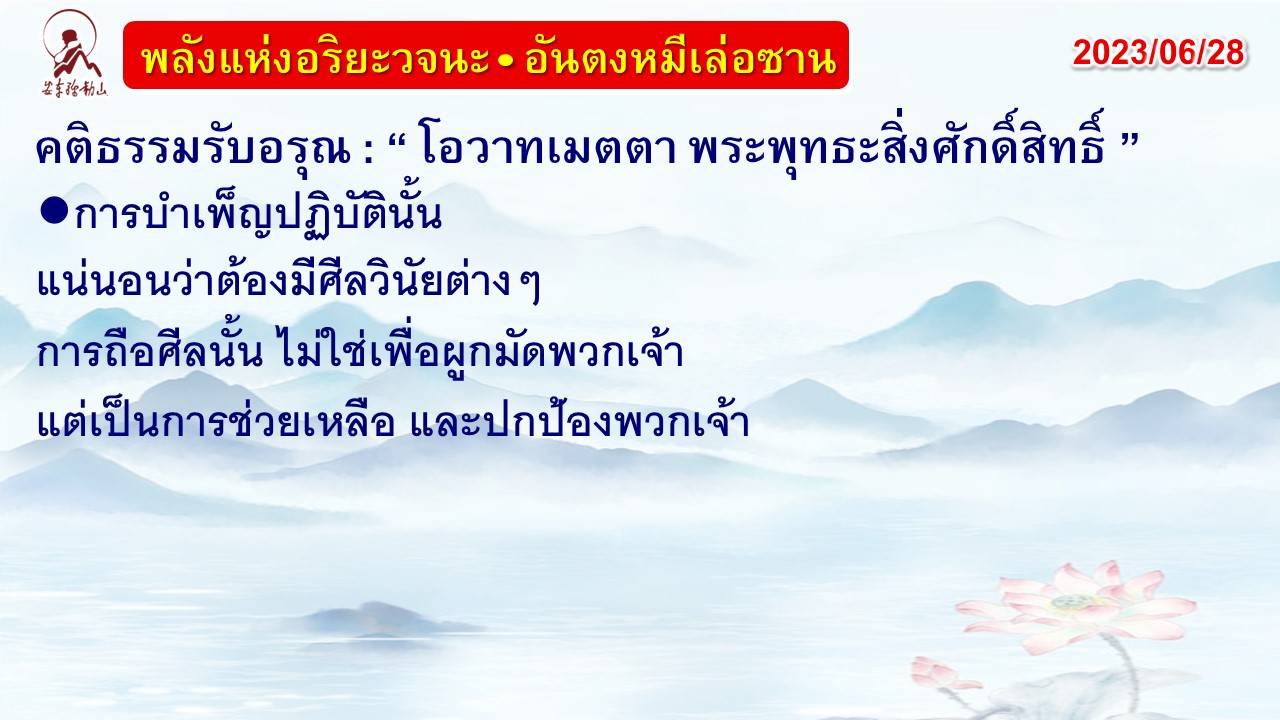 安東彌勒山

พลังแห่งอริยะวจนะ • อันตงหมีเล่อซาน

2023/06/28

คติธรรมรับอรุณ : “ โอวาทเมตตา พระพุทธะสิ่งศักดิ์สิทธิ์ ”

●การบำเพ็ญปฏิบัตินั้น
แน่นอนว่าต้องมีศีลวินัยต่าง ๆ
การถือศีลนั้น ไม่ใช่เพื่อผูกมัดพวกเจ้า
แต่เป็นการช่วยเหลือ และปกป้องพวกเจ้า